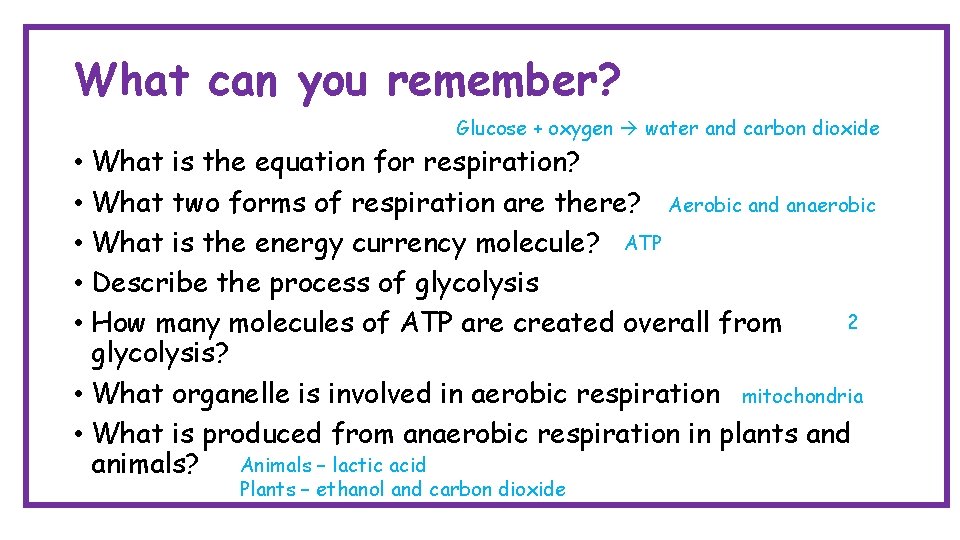 What can you remember?

Glucose + oxygen → water and carbon dioxide

• What is the equation for respiration?
• What two forms of respiration are there? Aerobic and anaerobic
• What is the energy currency molecule? ATP
• Describe the process of glycolysis
• How many molecules of ATP are created overall from glycolysis? 2
• What organelle is involved in aerobic respiration mitochondria
• What is produced from anaerobic respiration in plants and animals? Animals – lactic acid
Plants – ethanol and carbon dioxide